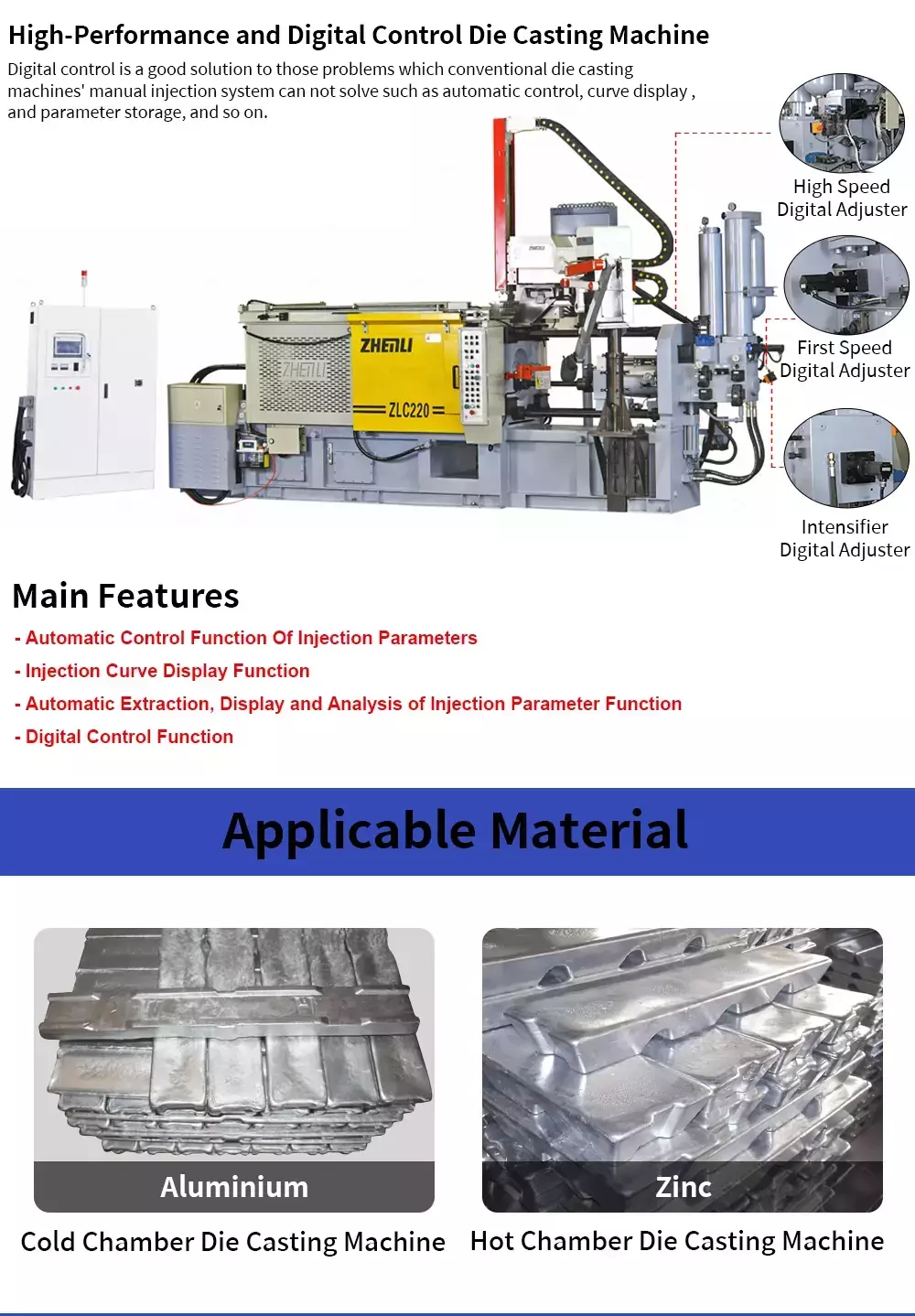 High-Performance and Digital Control Die Casting Machine

Digital control is a good solution to those problems which conventional die casting machines' manual injection system can not solve such as automatic control, curve display , and parameter storage, and so on.

ZHENLI

ZHENLI

ZLC220

High Speed Digital Adjuster

First Speed Digital Adjuster

Intensifier Digital Adjuster

Main Features

- Automatic Control Function Of Injection Parameters
- Injection Curve Display Function
- Automatic Extraction, Display and Analysis of Injection Parameter Function
- Digital Control Function

Applicable Material

Aluminium

Cold Chamber Die Casting Machine

Zinc

Hot Chamber Die Casting Machine